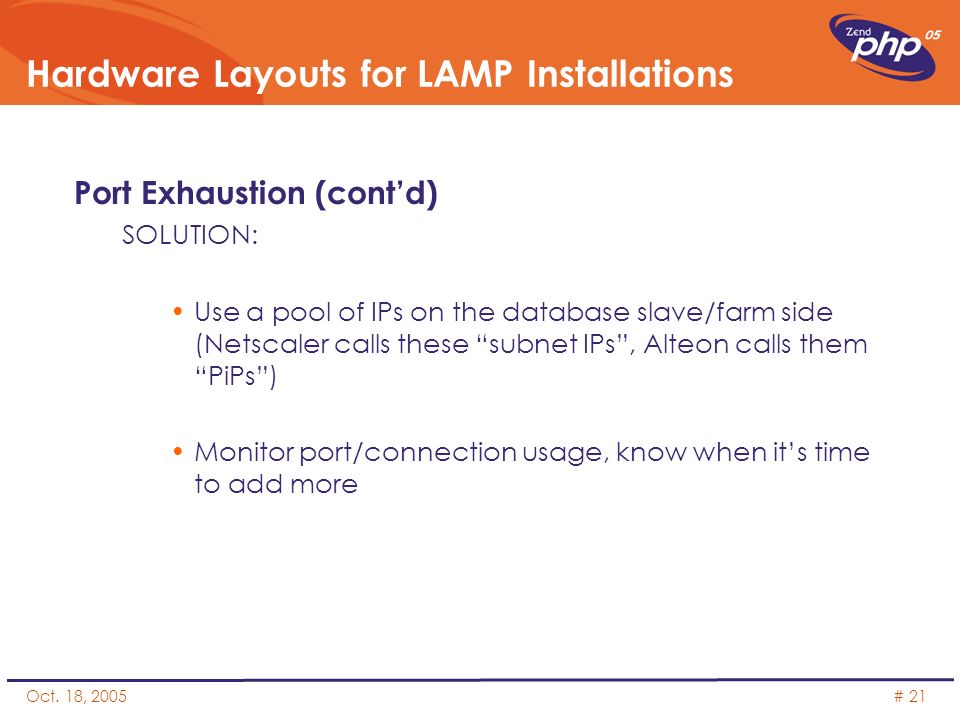 Hardware Layouts for LAMP Installations

Zend php 05

Port Exhaustion (cont'd)

SOLUTION:

• Use a pool of IPs on the database slave/farm side (Netscaler calls these "subnet IPs", Alteon calls them "PiPs")

• Monitor port/connection usage, know when it's time to add more

Oct. 18, 2005

# 21